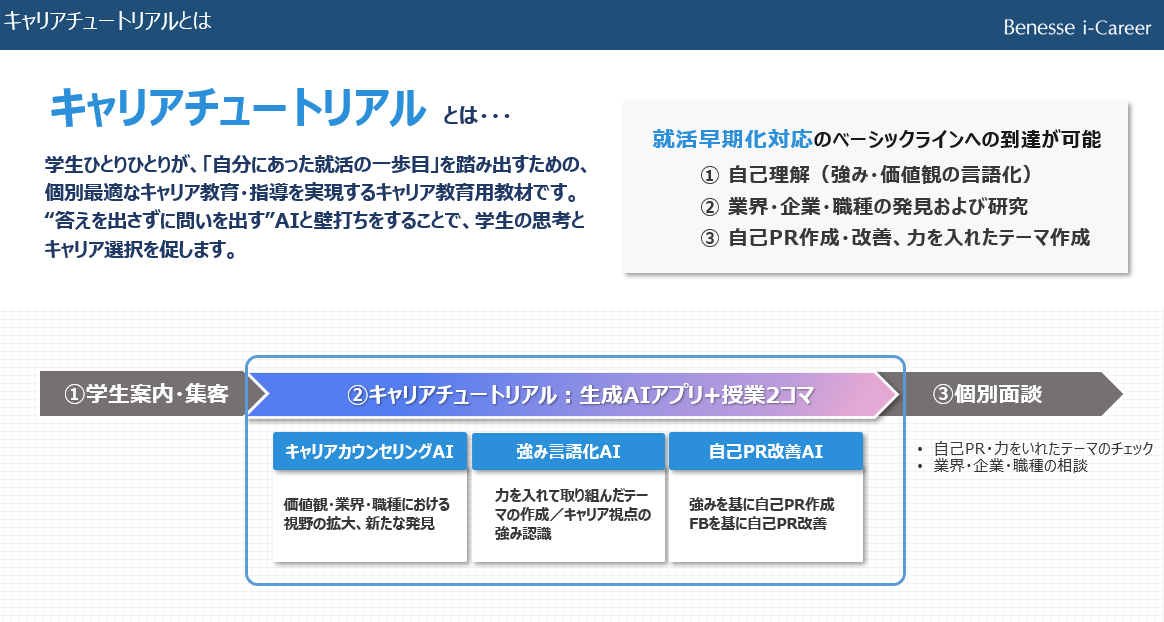 キャリアチュートリアルとは

Benesse i-Career

キャリアチュートリアル とは･･･

学生ひとりひとりが、「自分にあった就活の一歩目」を踏み出すための、個別最適なキャリア教育・指導を実現するキャリア教育用教材です。“答えを出さずに問いを出す”AIと壁打ちをすることで、学生の思考とキャリア選択を促します。

就活早期化対応のベーシックラインへの到達が可能
① 自己理解（強み・価値観の言語化）
② 業界・企業・職種の発見および研究
③ 自己PR作成・改善、力を入れたテーマ作成

①学生案内・集客

②キャリアチュートリアル：生成AIアプリ+授業2コマ

③個別面談

キャリアカウンセリングAI

価値観・業界・職種における視野の拡大、新たな発見

強み言語化AI

力を入れて取り組んだテーマの作成／キャリア視点の強み認識

自己PR改善AI

強みを基に自己PR作成
FBを基に自己PR改善

• 自己PR・力をいれたテーマのチェック
• 業界・企業・職種の相談